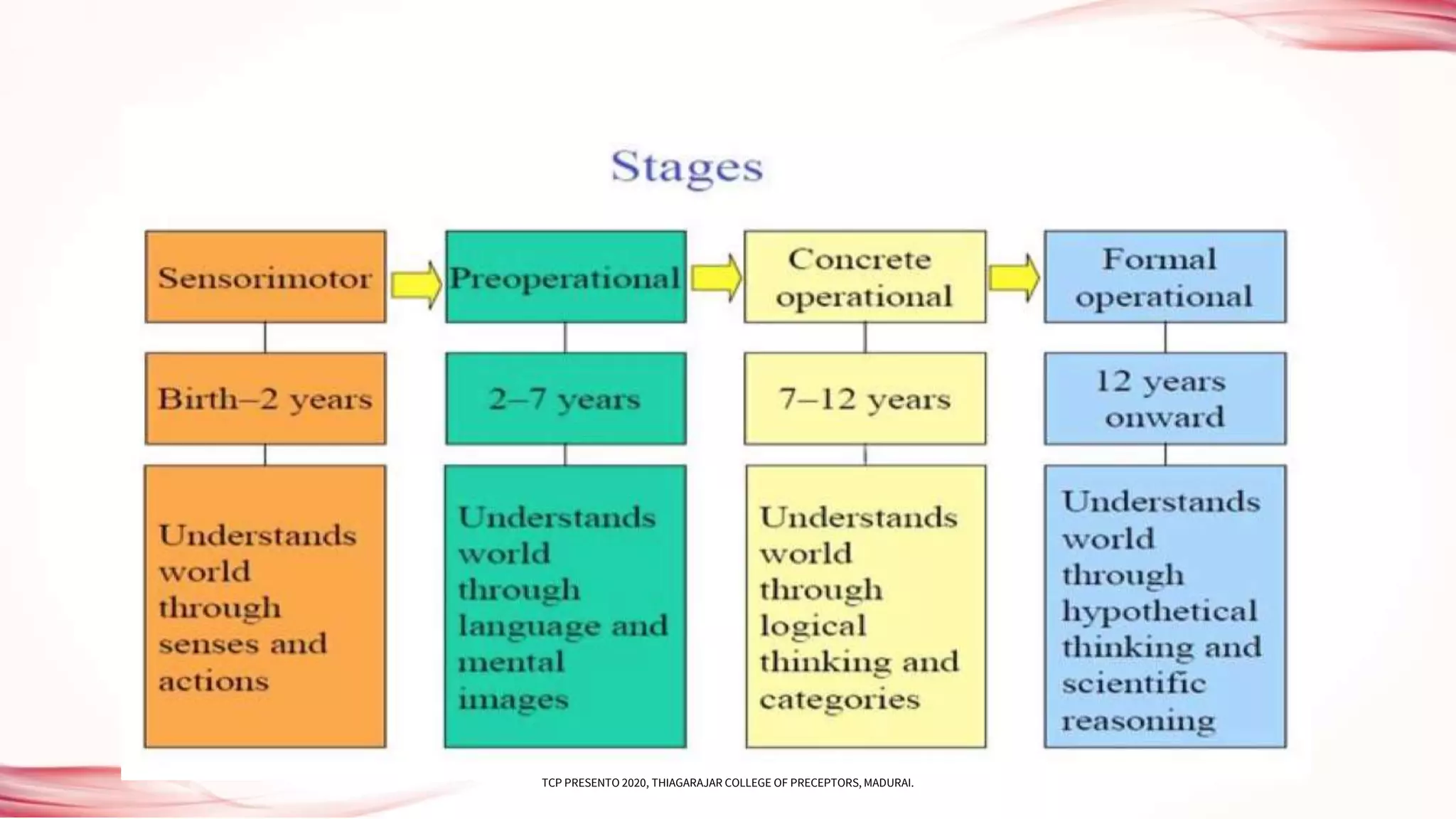 Stages

Sensorimotor

Birth–2 years

Understands world through senses and actions

Preoperational

2–7 years

Understands world through language and mental images

Concrete operational

7–12 years

Understands world through logical thinking and categories

Formal operational

12 years onward

Understands world through hypothetical thinking and scientific reasoning

TCP PRESENTO 2020, THIAGARAJAR COLLEGE OF PRECEPTORS, MADURAI.